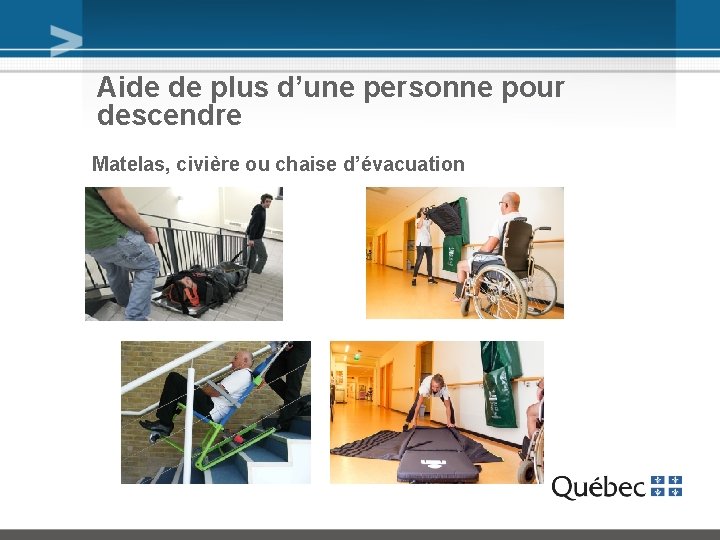 Aide de plus d’une personne pour descendre

Matelas, civière ou chaise d’évacuation

Québec